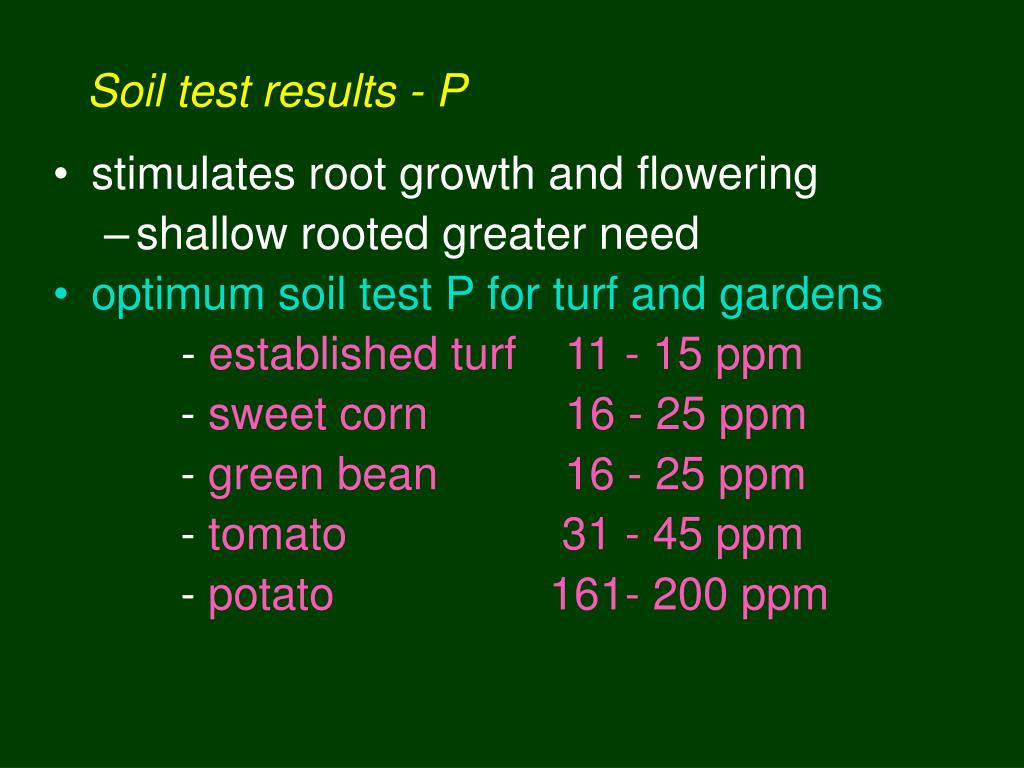 Soil test results - P

• stimulates root growth and flowering
– shallow rooted greater need
• optimum soil test P for turf and gardens
- established turf 11 - 15 ppm
- sweet corn 16 - 25 ppm
- green bean 16 - 25 ppm
- tomato 31 - 45 ppm
- potato 161- 200 ppm